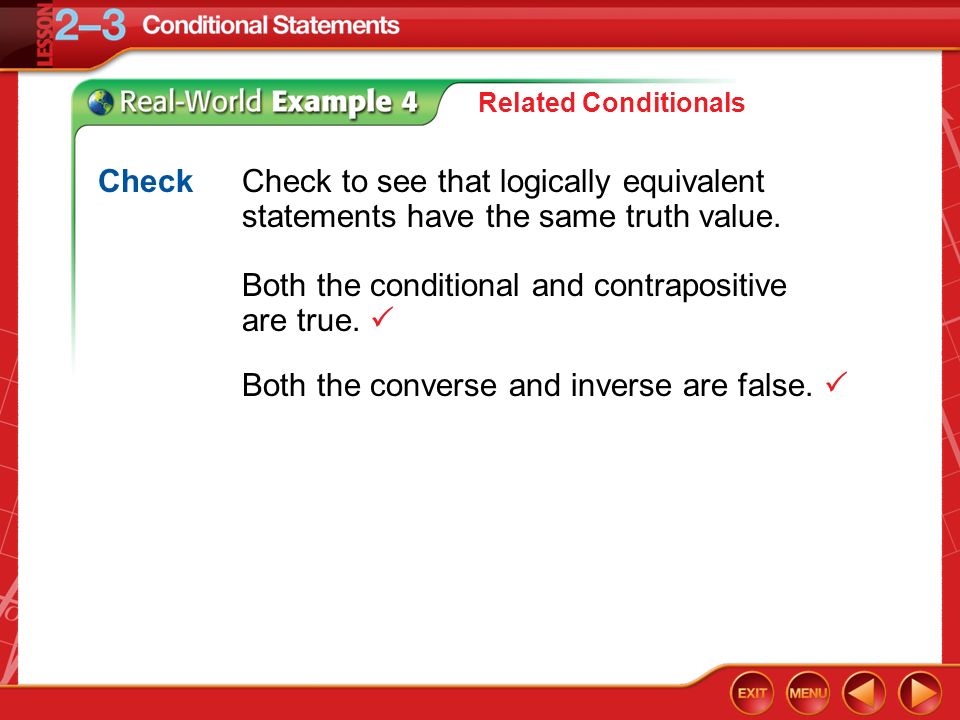 LESSON 2–3 Conditional Statements

Real-World Example 4 Related Conditionals

Check Check to see that logically equivalent statements have the same truth value.

Both the conditional and contrapositive are true. ✓

Both the converse and inverse are false. ✓

EXIT MENU